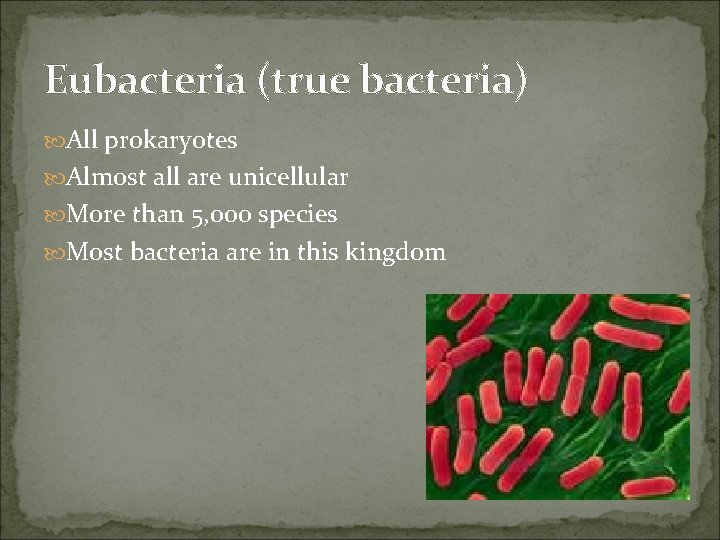 Eubacteria (true bacteria)

All prokaryotes

Almost all are unicellular

More than 5,000 species

Most bacteria are in this kingdom